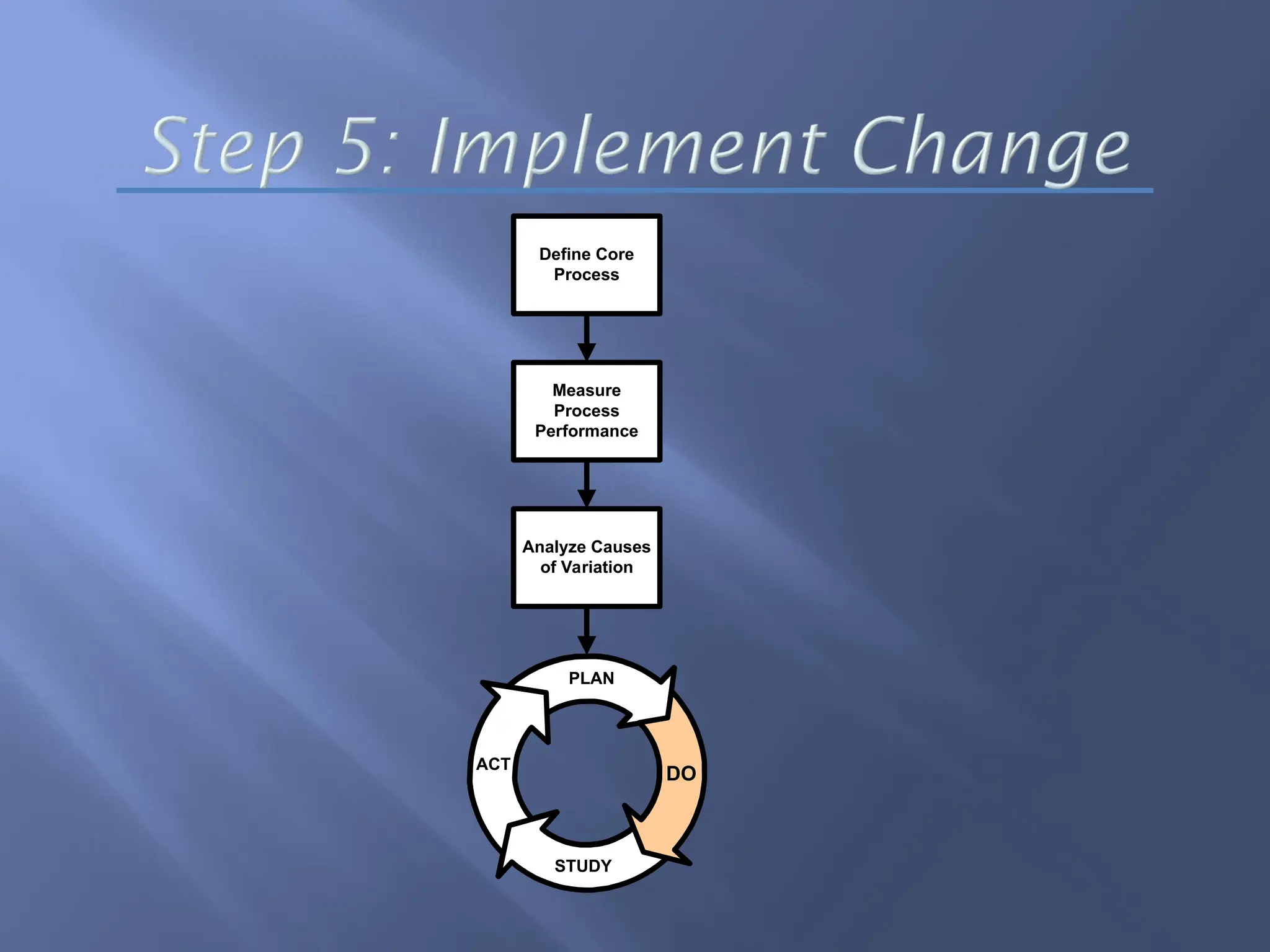 Step 5: Implement Change

Define Core Process

Measure Process Performance

Analyze Causes of Variation

PLAN

DO

STUDY

ACT